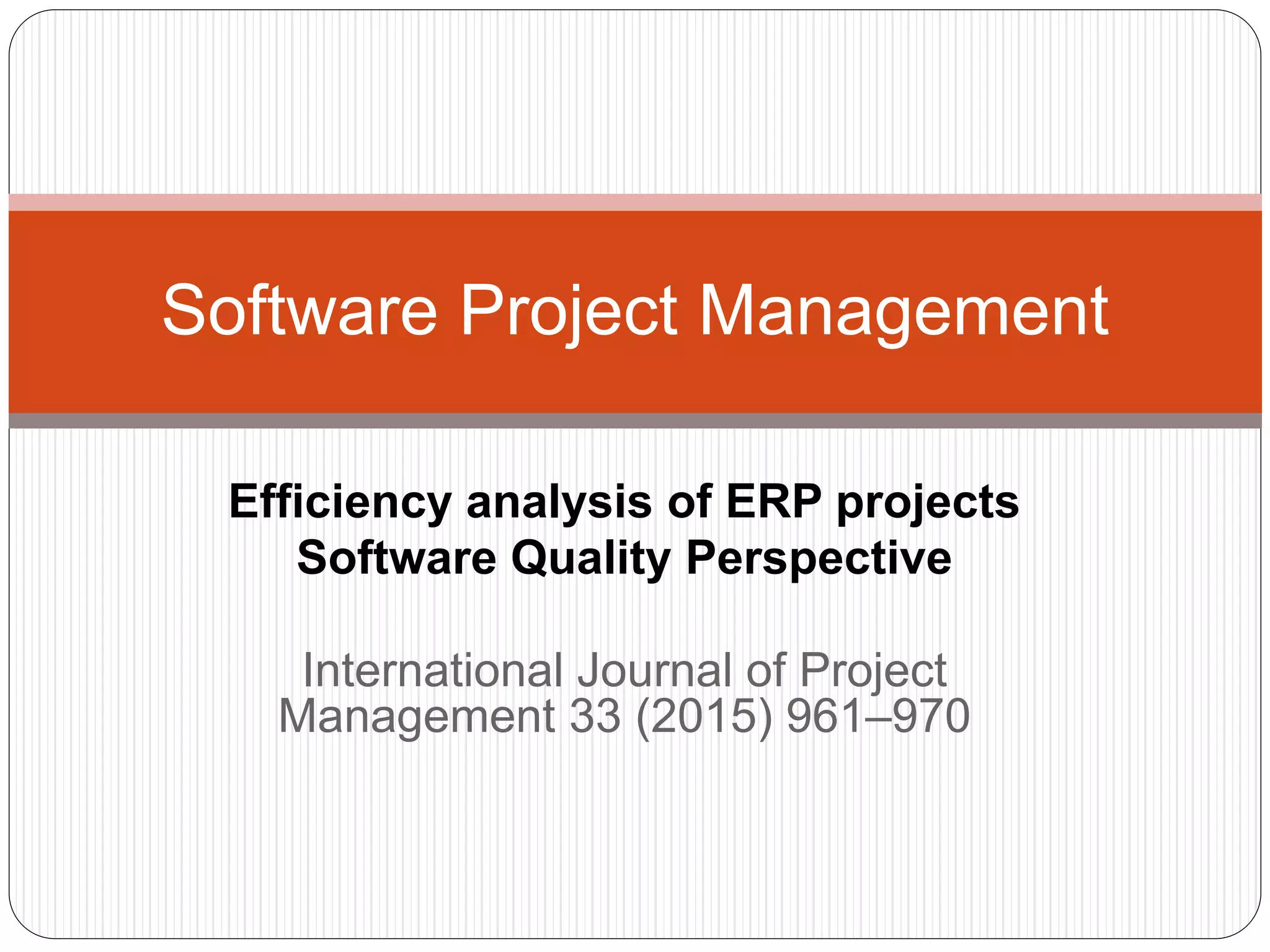 Software Project Management

Efficiency analysis of ERP projects
Software Quality Perspective

International Journal of Project Management 33 (2015) 961–970